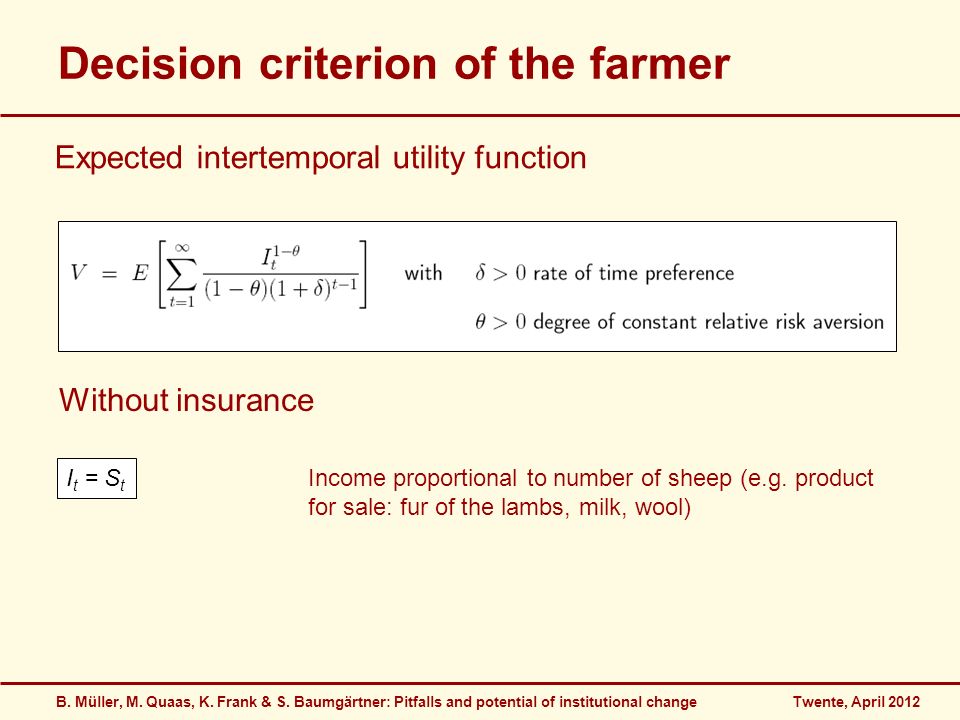 Decision criterion of the farmer

Expected intertemporal utility function

$V = E\left[\sum_{t=1}^{\infty} \frac{I_t^{1-\theta}}{(1-\theta)(1+\delta)^{t-1}}\right]$ with $\delta > 0$ rate of time preference

$\theta > 0$ degree of constant relative risk aversion

Without insurance

$I_t = S_t$

Income proportional to number of sheep (e.g. product for sale: fur of the lambs, milk, wool)

B. Müller, M. Quaas, K. Frank & S. Baumgärtner: Pitfalls and potential of institutional change

Twente, April 2012